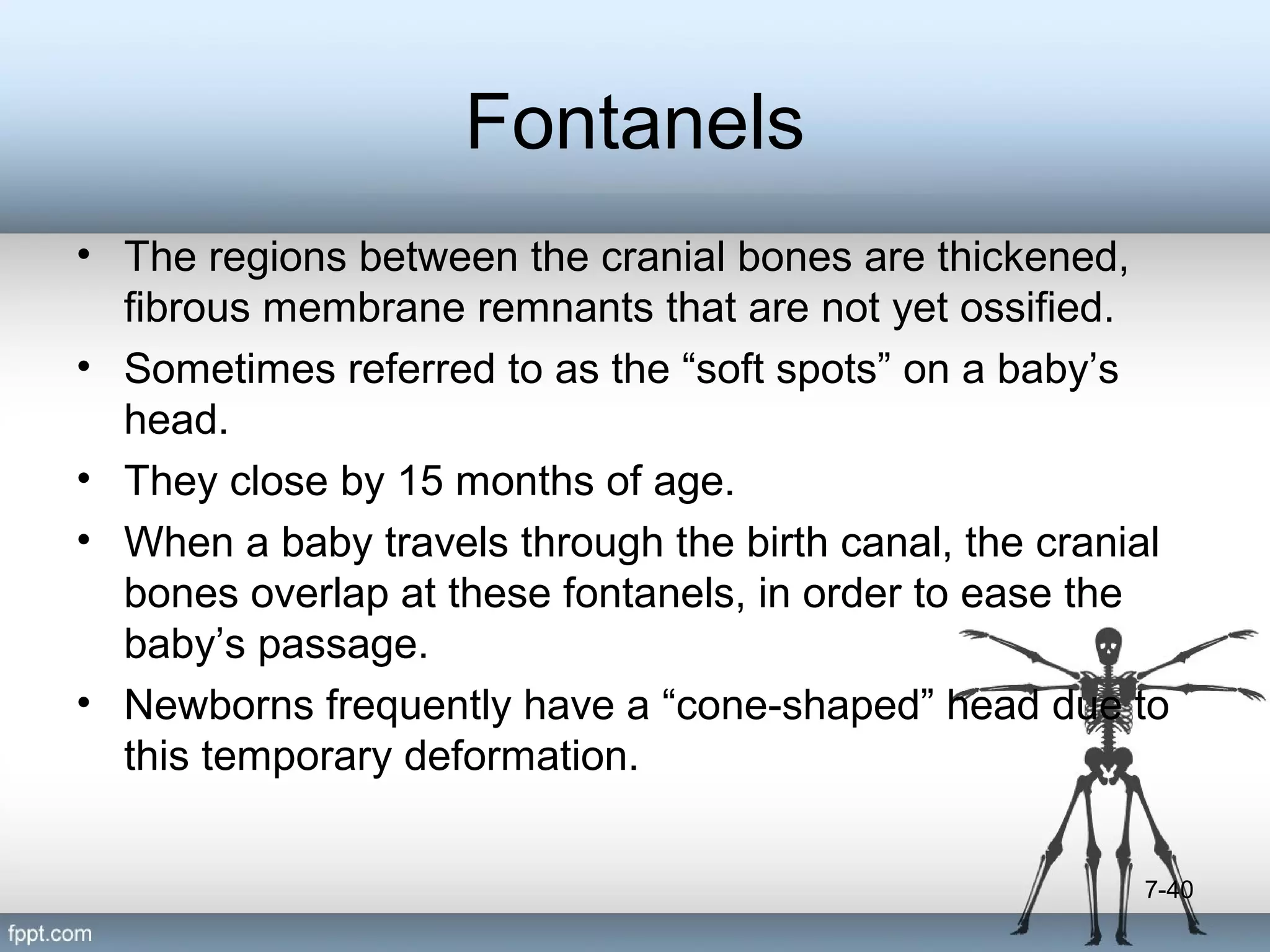 Fontanels

• The regions between the cranial bones are thickened, fibrous membrane remnants that are not yet ossified.
• Sometimes referred to as the “soft spots” on a baby’s head.
• They close by 15 months of age.
• When a baby travels through the birth canal, the cranial bones overlap at these fontanels, in order to ease the baby’s passage.
• Newborns frequently have a “cone-shaped” head due to this temporary deformation.

7-40

fppt.com